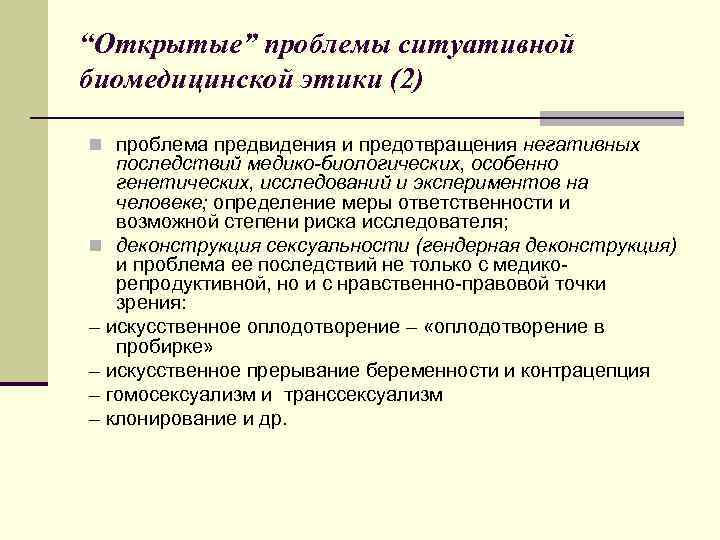 “Открытые” проблемы ситуативной биомедицинской этики (2)

проблема предвидения и предотвращения негативных последствий медико-биологических, особенно генетических, исследований и экспериментов на человеке; определение меры ответственности и возможной степени риска исследователя;

деконструкция сексуальности (гендерная деконструкция) и проблема ее последствий не только с медико-репродуктивной, но и с нравственно-правовой точки зрения:

– искусственное оплодотворение – «оплодотворение в пробирке»

– искусственное прерывание беременности и контрацепция

– гомосексуализм и транссексуализм

– клонирование и др.